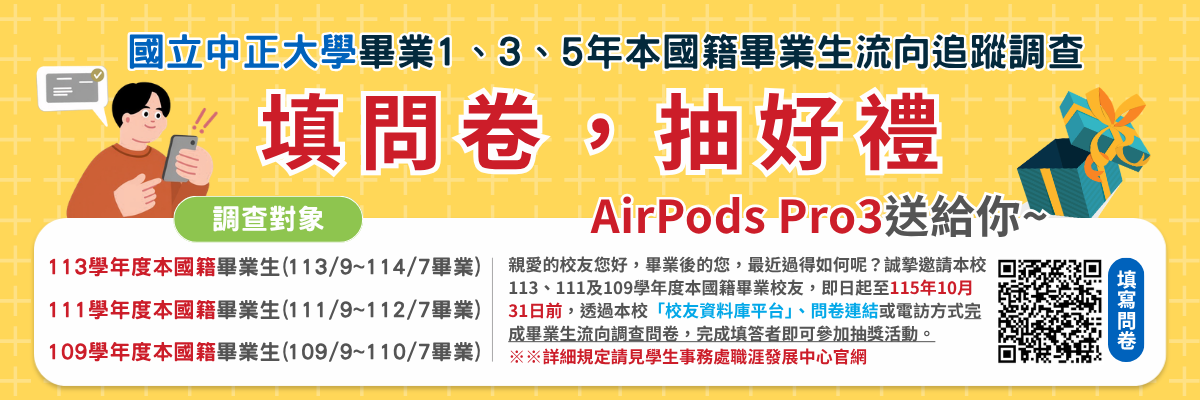 國立中正大學畢業1、3、5年本國籍畢業生流向追蹤調查

填問卷，抽好禮

AirPods Pro3送給你~

調查對象

113學年度本國籍畢業生(113/9~114/7畢業)

111學年度本國籍畢業生(111/9~112/7畢業)

109學年度本國籍畢業生(109/9~110/7畢業)

親愛的校友您好，畢業後的您，最近過得如何呢？誠摯邀請本校113、111及109學年度本國籍畢業校友，即日起至115年10月31日前，透過本校「校友資料庫平台」、問卷連結或電訪方式完成畢業生流向調查問卷，完成填答者即可參加抽獎活動。

※※詳細規定請見學生事務處職涯發展中心官網

填寫問卷